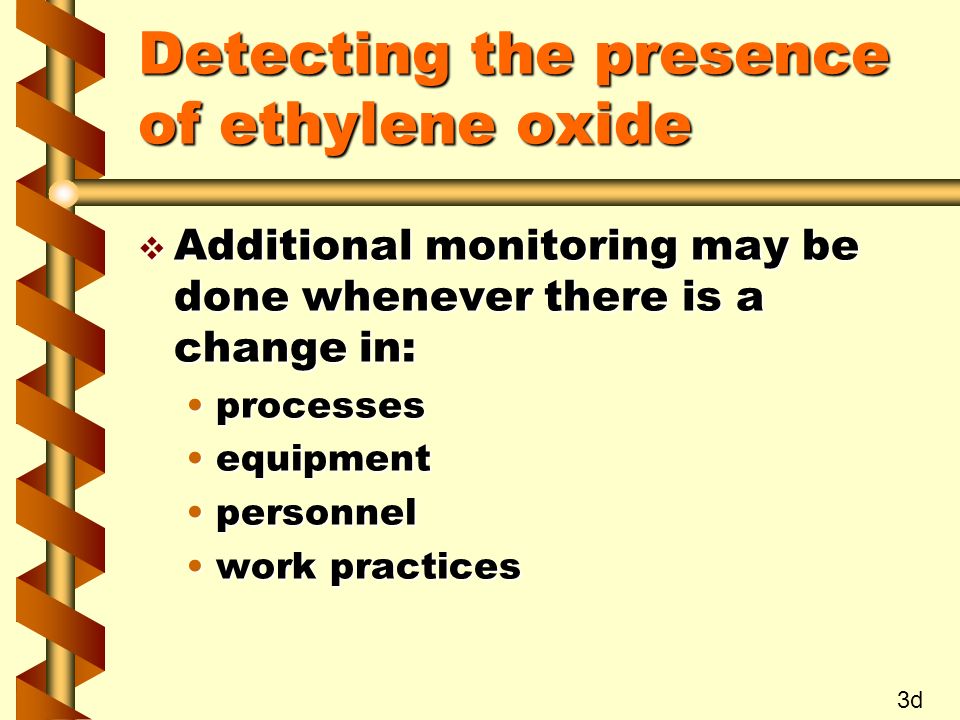 Detecting the presence of ethylene oxide

❖ Additional monitoring may be done whenever there is a change in:
• processes
• equipment
• personnel
• work practices

3d